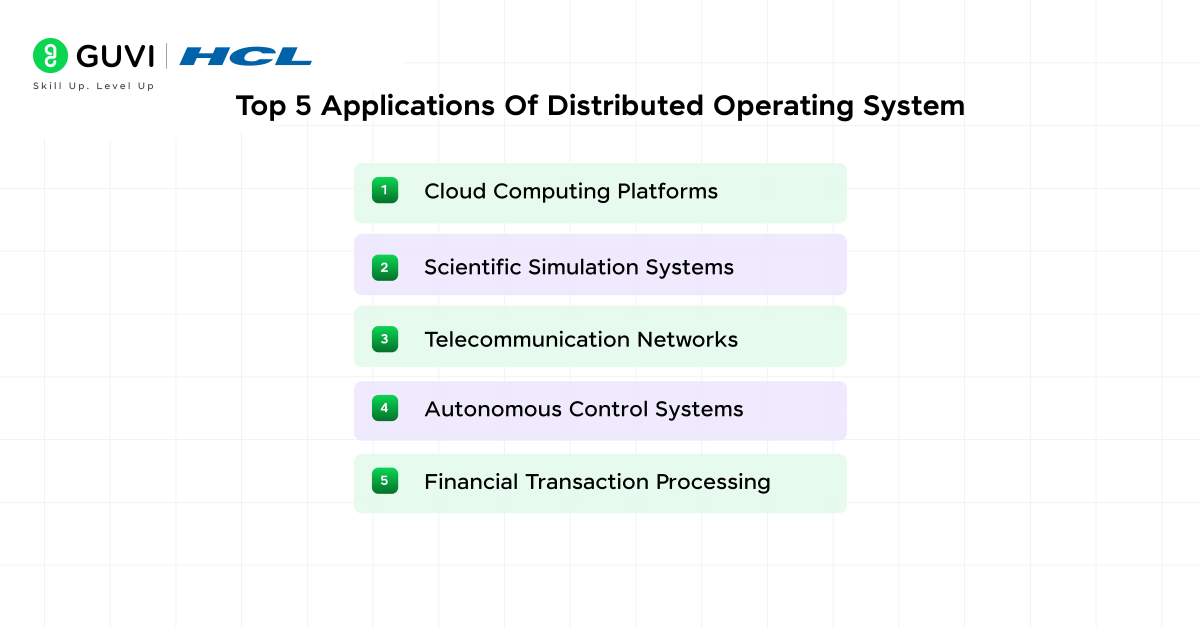 GUVI | HCL
Skill Up. Level Up

Top 5 Applications Of Distributed Operating System

1 Cloud Computing Platforms

2 Scientific Simulation Systems

3 Telecommunication Networks

4 Autonomous Control Systems

5 Financial Transaction Processing